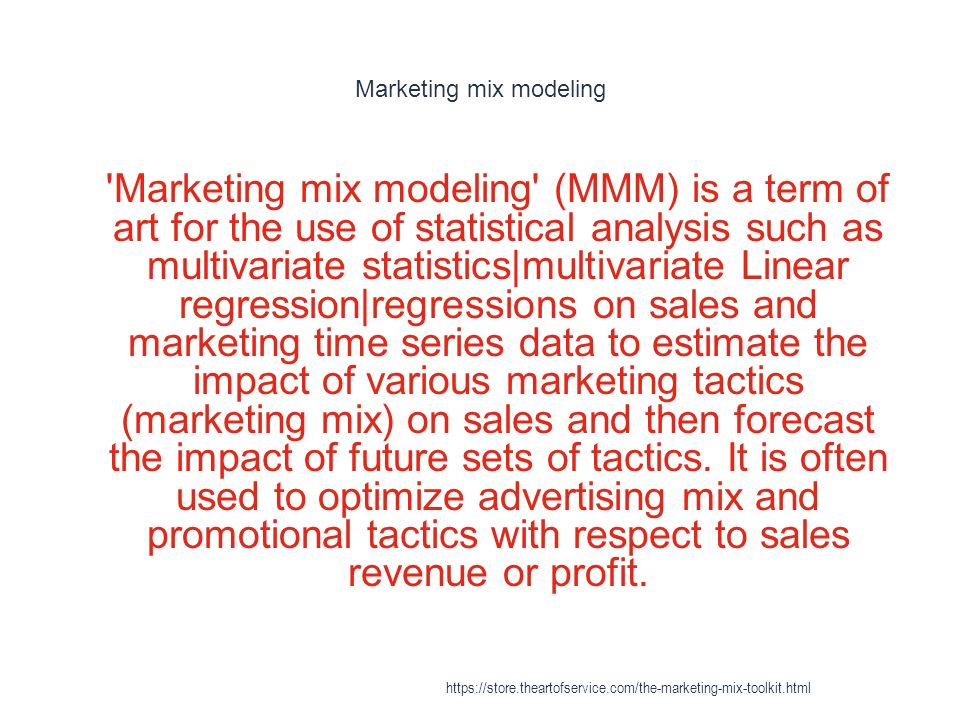 Marketing mix modeling

'Marketing mix modeling' (MMM) is a term of art for the use of statistical analysis such as multivariate statistics|multivariate Linear regression|regressions on sales and marketing time series data to estimate the impact of various marketing tactics (marketing mix) on sales and then forecast the impact of future sets of tactics. It is often used to optimize advertising mix and promotional tactics with respect to sales revenue or profit.

https://store.theartofservice.com/the-marketing-mix-toolkit.html